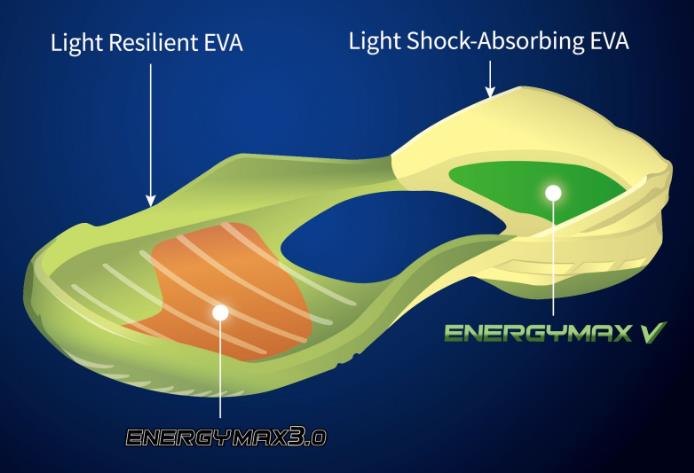 Light Resilient EVA

Light Shock-Absorbing EVA

ENERGYMAX V

ENERGYMAX3.0